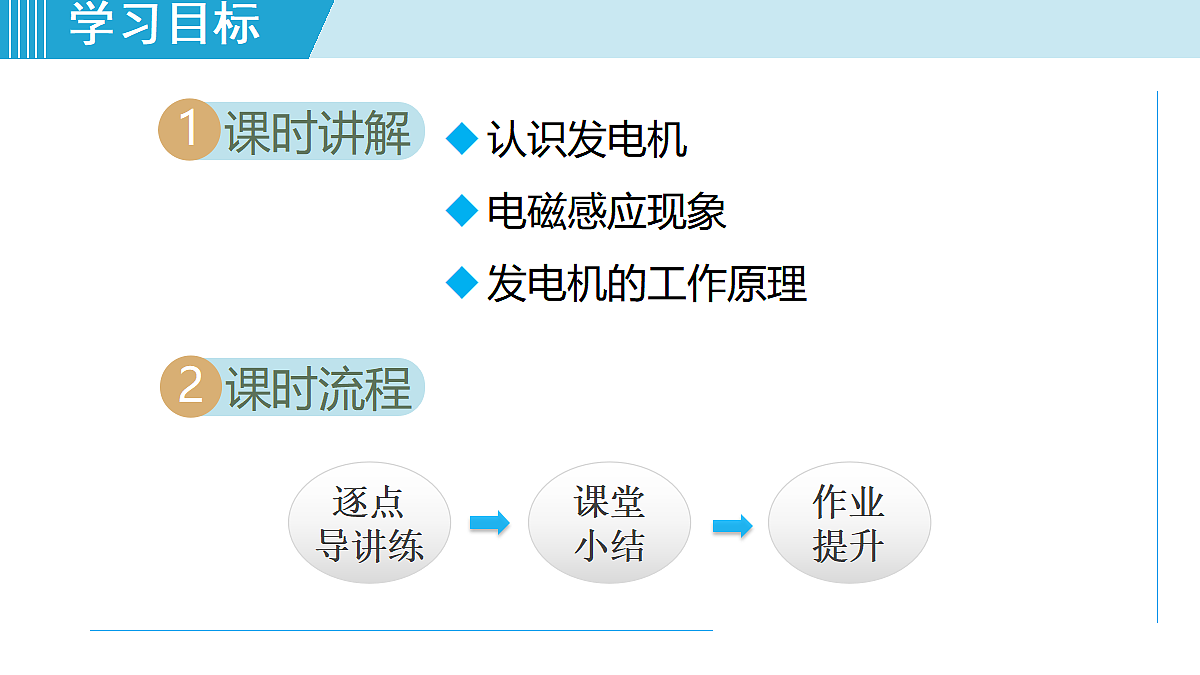 学习目标

1 课时讲解

◆ 认识发电机
◆ 电磁感应现象
◆ 发电机的工作原理

2 课时流程

逐点导讲练

课堂小结

作业提升